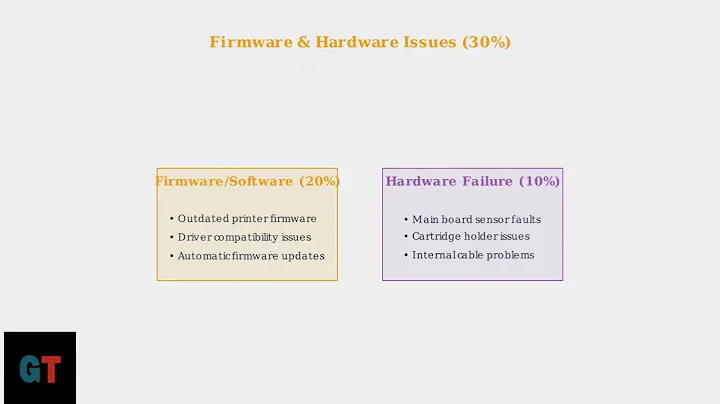 Firmware & Hardware Issues (30%)

Firmware/Software (20%)

• Outdated printer firmware
• Driver compatibility issues
• Automatic firmware updates

Hardware Failure (10%)

• Main board sensor faults
• Cartridge holder issues
• Internal cable problems

GT